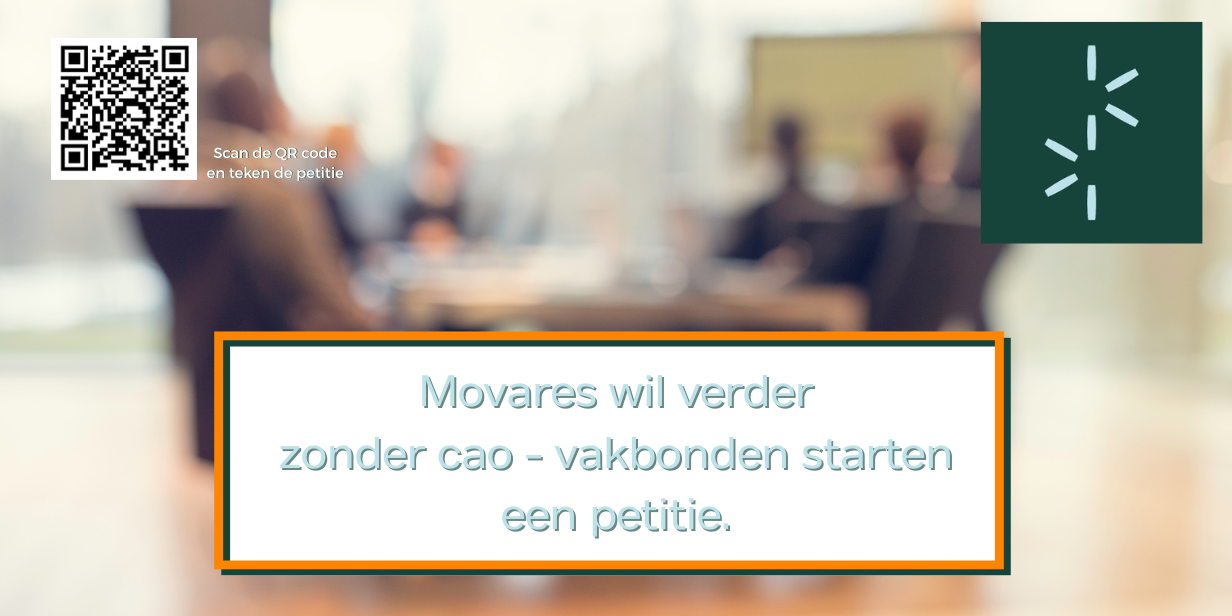 Scan de QR code en teken de petitie

Movares wil verder zonder cao - vakbonden starten een petitie.